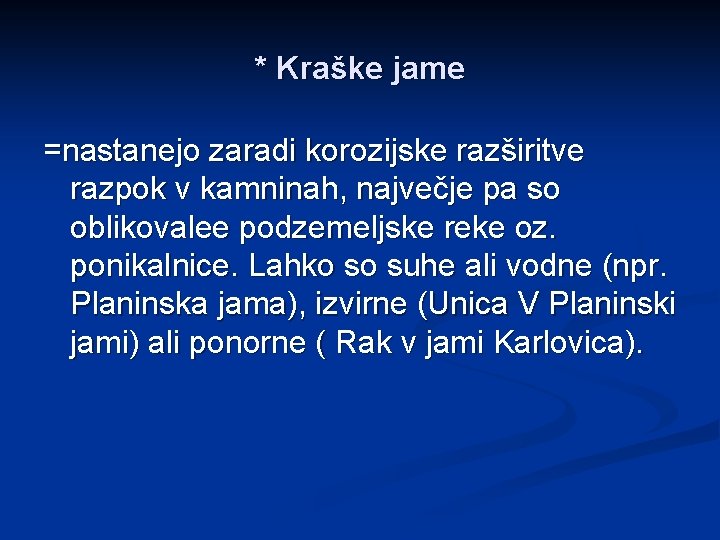 * Kraške jame

=nastanejo zaradi korozijske razširitve razpok v kamninah, največje pa so oblikovalee podzemeljske reke oz. ponikalnice. Lahko so suhe ali vodne (npr. Planinska jama), izvirne (Unica V Planinski jami) ali ponorne ( Rak v jami Karlovica).